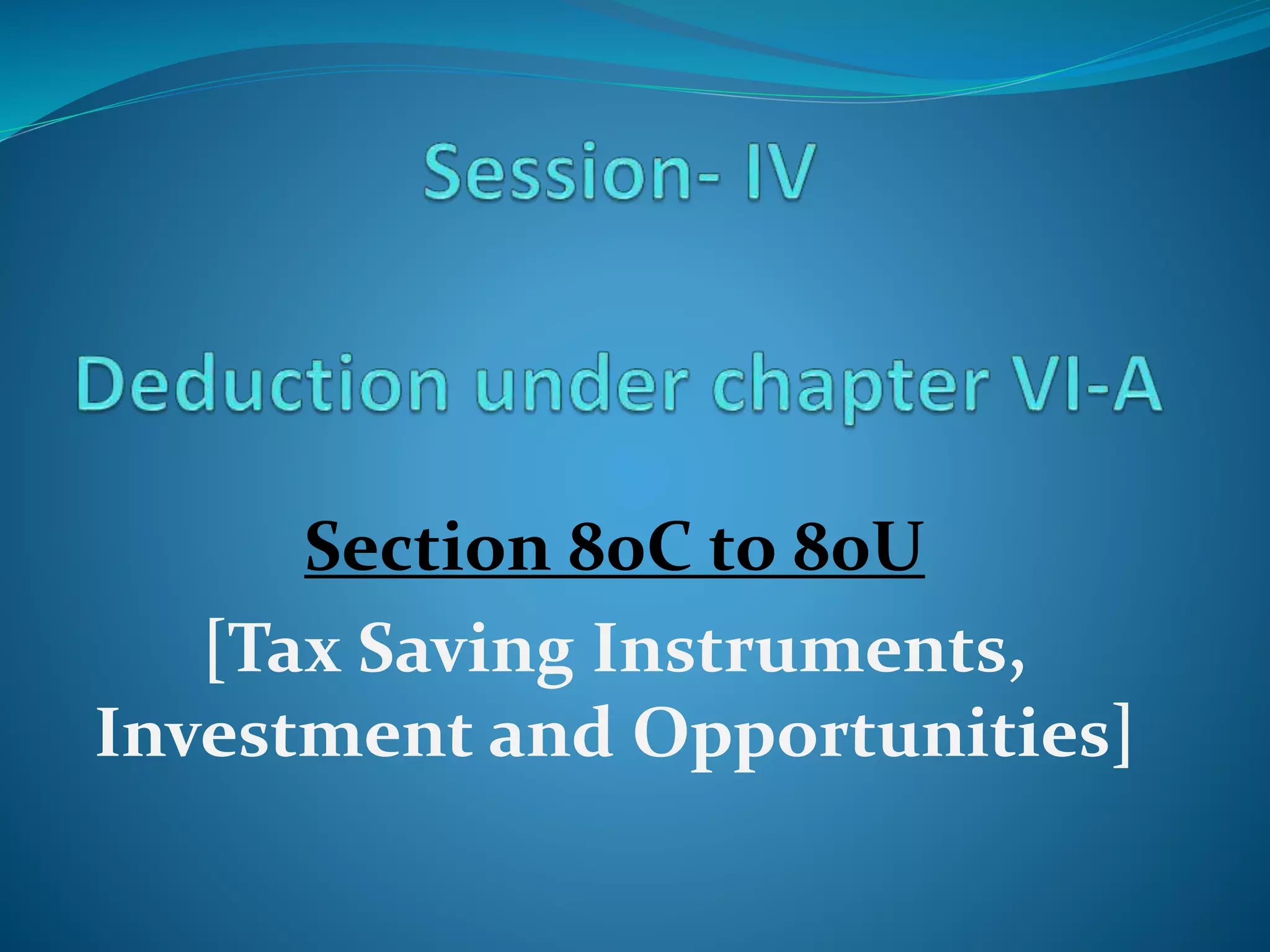 Session- IV

Deduction under chapter VI-A

Section 80C to 80U

[Tax Saving Instruments, Investment and Opportunities]